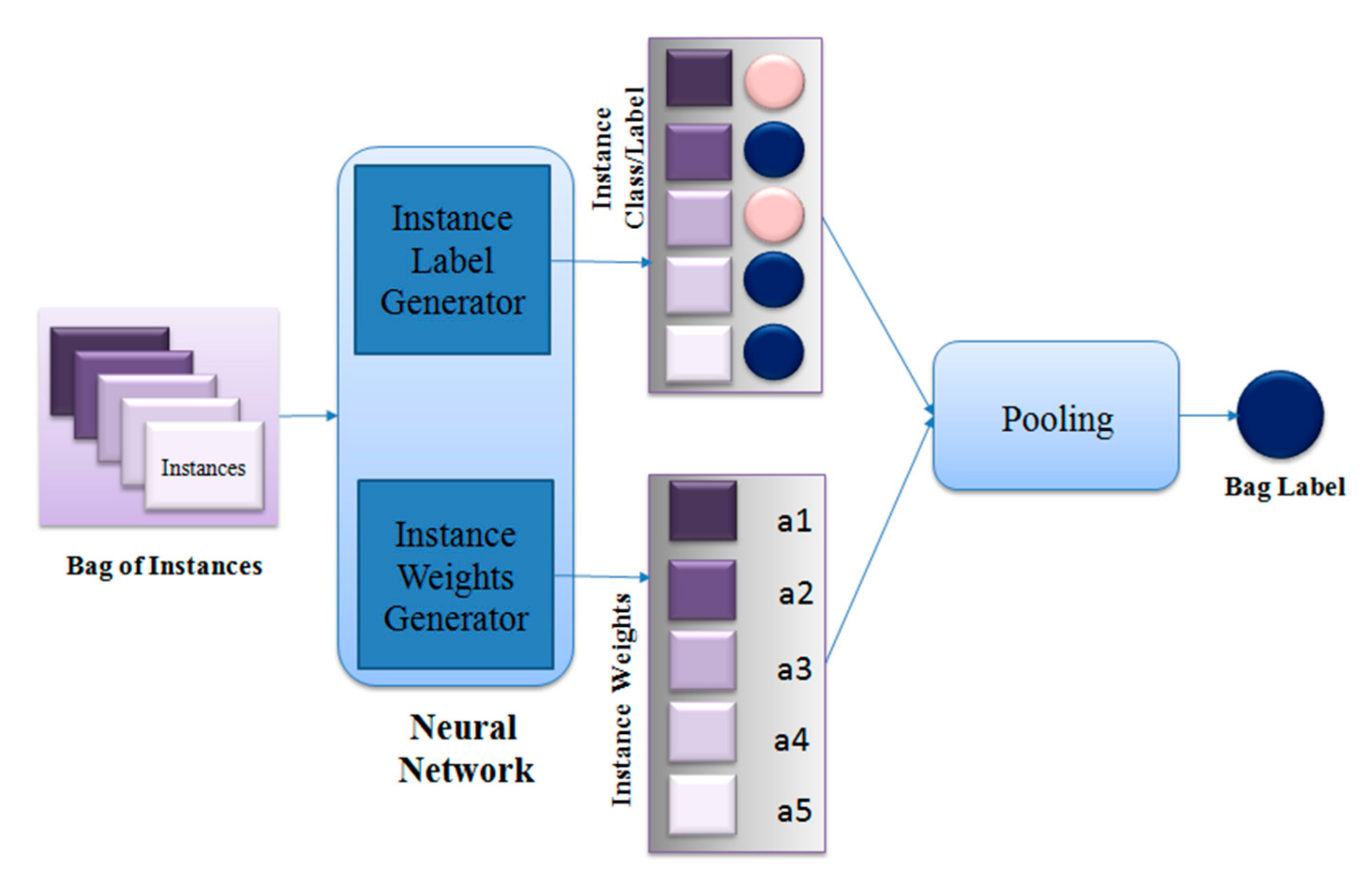 Instances

Bag of Instances

Instance Label Generator

Instance Weights Generator

Neural Network

Instance Class/Label

Instance Weights

a1

a2

a3

a4

a5

Pooling

Bag Label